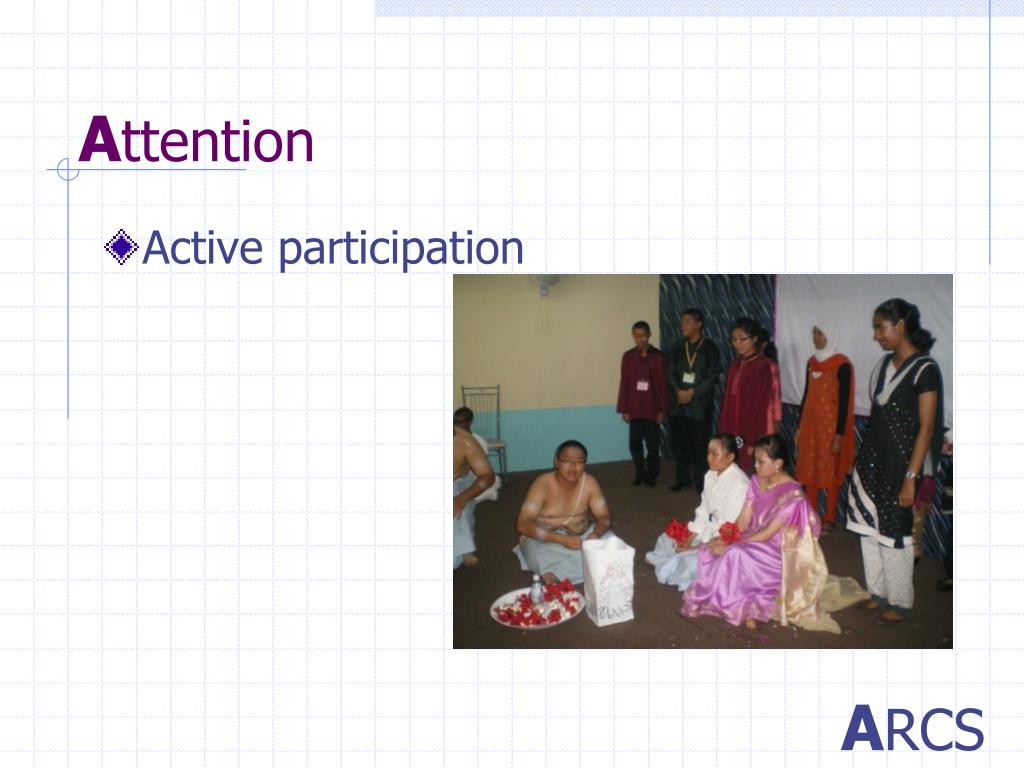 Attention

Active participation

ARCS